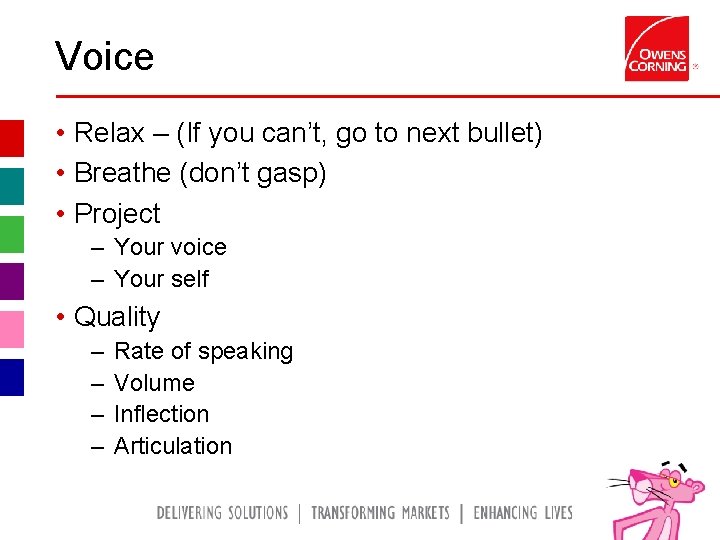 Voice

OWENS CORNING

• Relax – (If you can't, go to next bullet)
• Breathe (don't gasp)
• Project
– Your voice
– Your self
• Quality
– Rate of speaking
– Volume
– Inflection
– Articulation

DELIVERING SOLUTIONS | TRANSFORMING MARKETS | ENHANCING LIVES